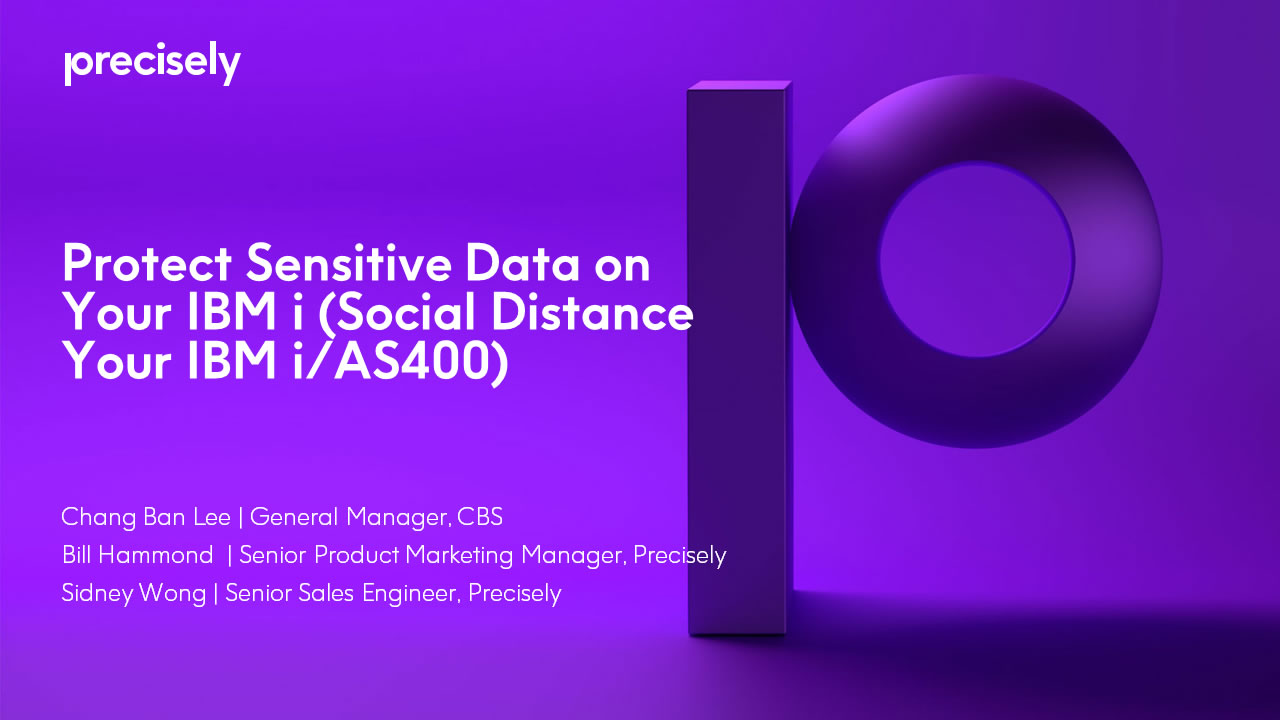 precisely

Protect Sensitive Data on Your IBM i (Social Distance Your IBM i/AS400)

Chang Ban Lee | General Manager, CBS
Bill Hammond | Senior Product Marketing Manager, Precisely
Sidney Wong | Senior Sales Engineer, Precisely